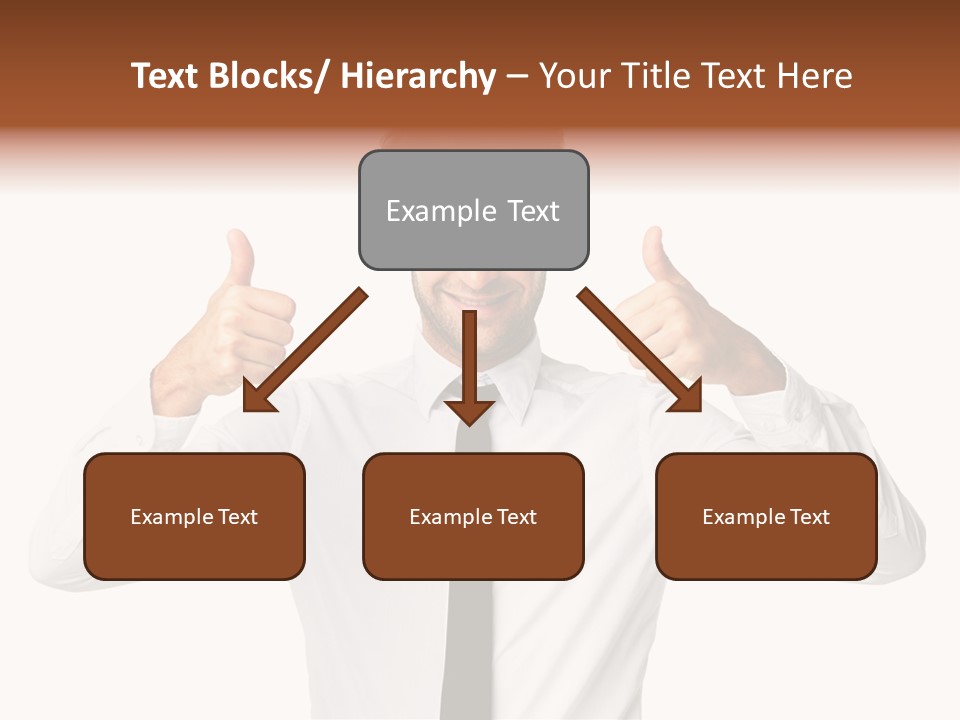 Text Blocks/ Hierarchy – Your Title Text Here

Example Text

Example Text

Example Text

Example Text